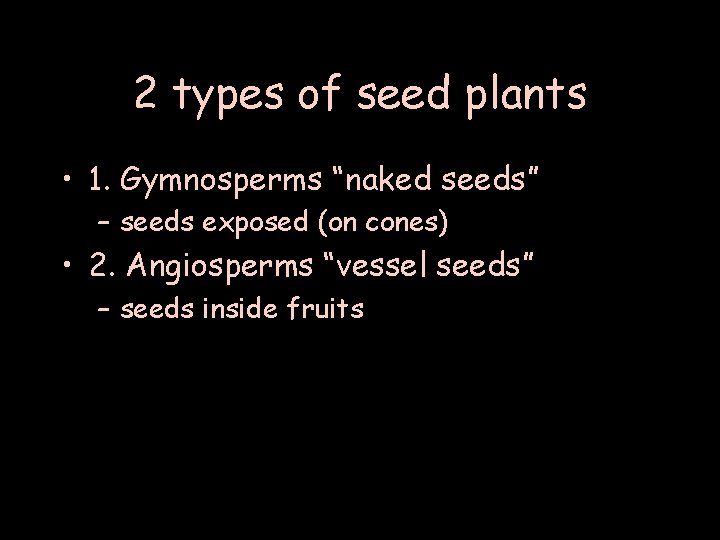 2 types of seed plants

• 1. Gymnosperms “naked seeds”
– seeds exposed (on cones)
• 2. Angiosperms “vessel seeds”
– seeds inside fruits